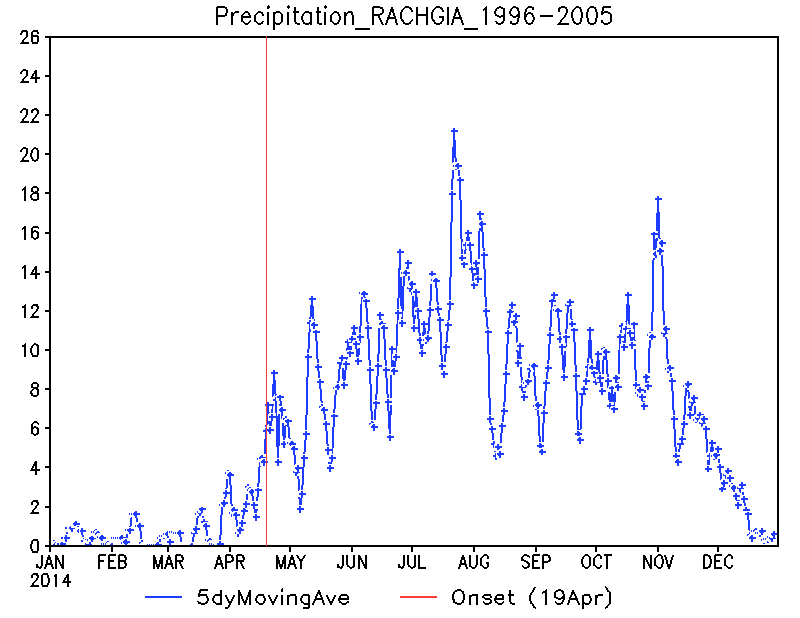 Precipitation_RACHGIA_1996-2005

26
24
22
20
18
16
14
12
10
8
6
4
2
0

JAN 2014
FEB
MAR
APR
MAY
JUN
JUL
AUG
SEP
OCT
NOV
DEC

5dyMovingAve
Onset (19Apr)